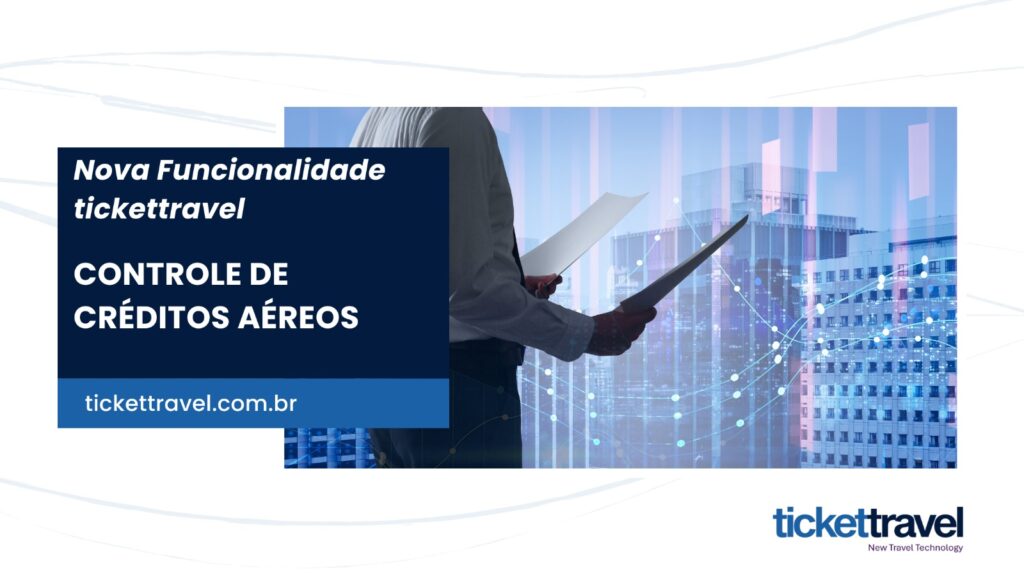 Nova Funcionalidade tickettravel

CONTROLE DE CRÉDITOS AÉREOS

tickettravel.com.br

tickettravel
New Travel Technology